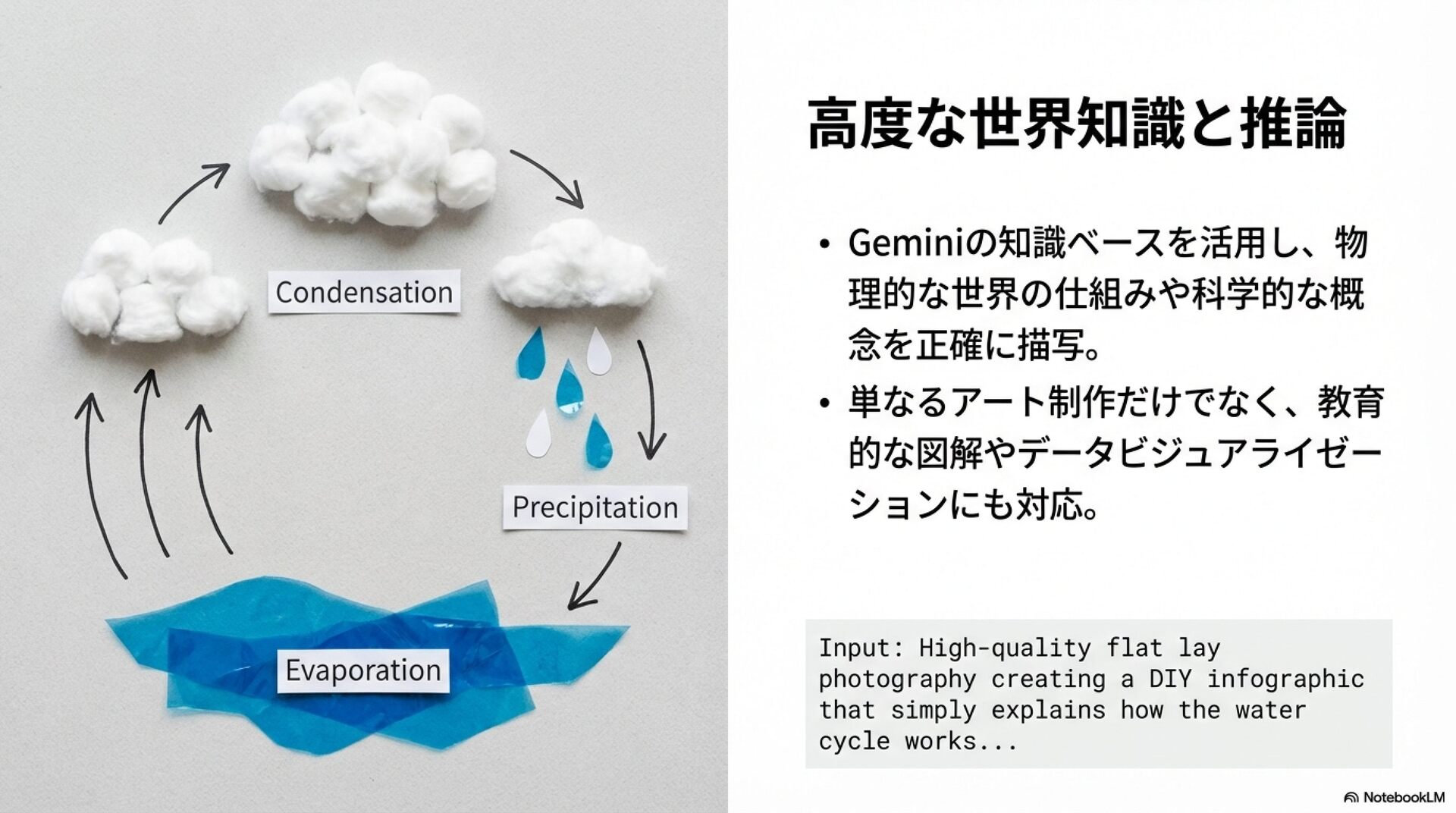 Condensation

Precipitation

Evaporation

高度な世界知識と推論

• Geminiの知識ベースを活用し、物理的な世界の仕組みや科学的な概念を正確に描写。

• 単なるアート制作だけでなく、教育的な図解やデータビジュアライゼーションにも対応。

Input: High-quality flat lay photography creating a DIY infographic that simply explains how the water cycle works...

NotebookLM